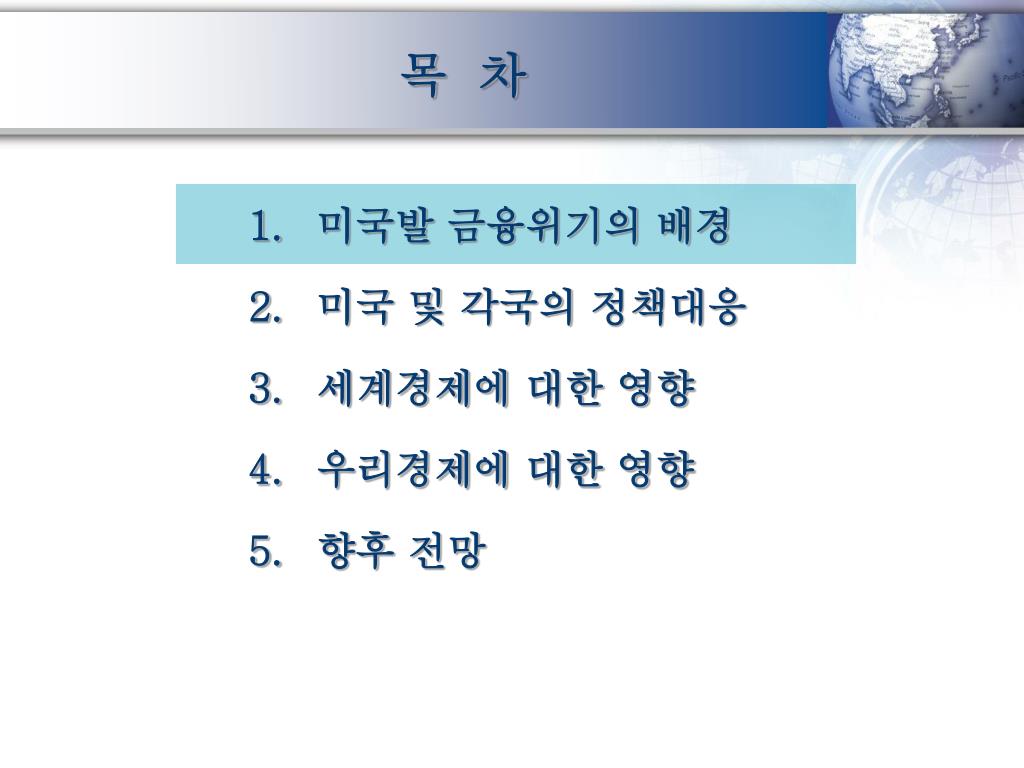 목 차

1. 미국발 금융위기의 배경
2. 미국 및 각국의 정책대응
3. 세계경제에 대한 영향
4. 우리경제에 대한 영향
5. 향후 전망